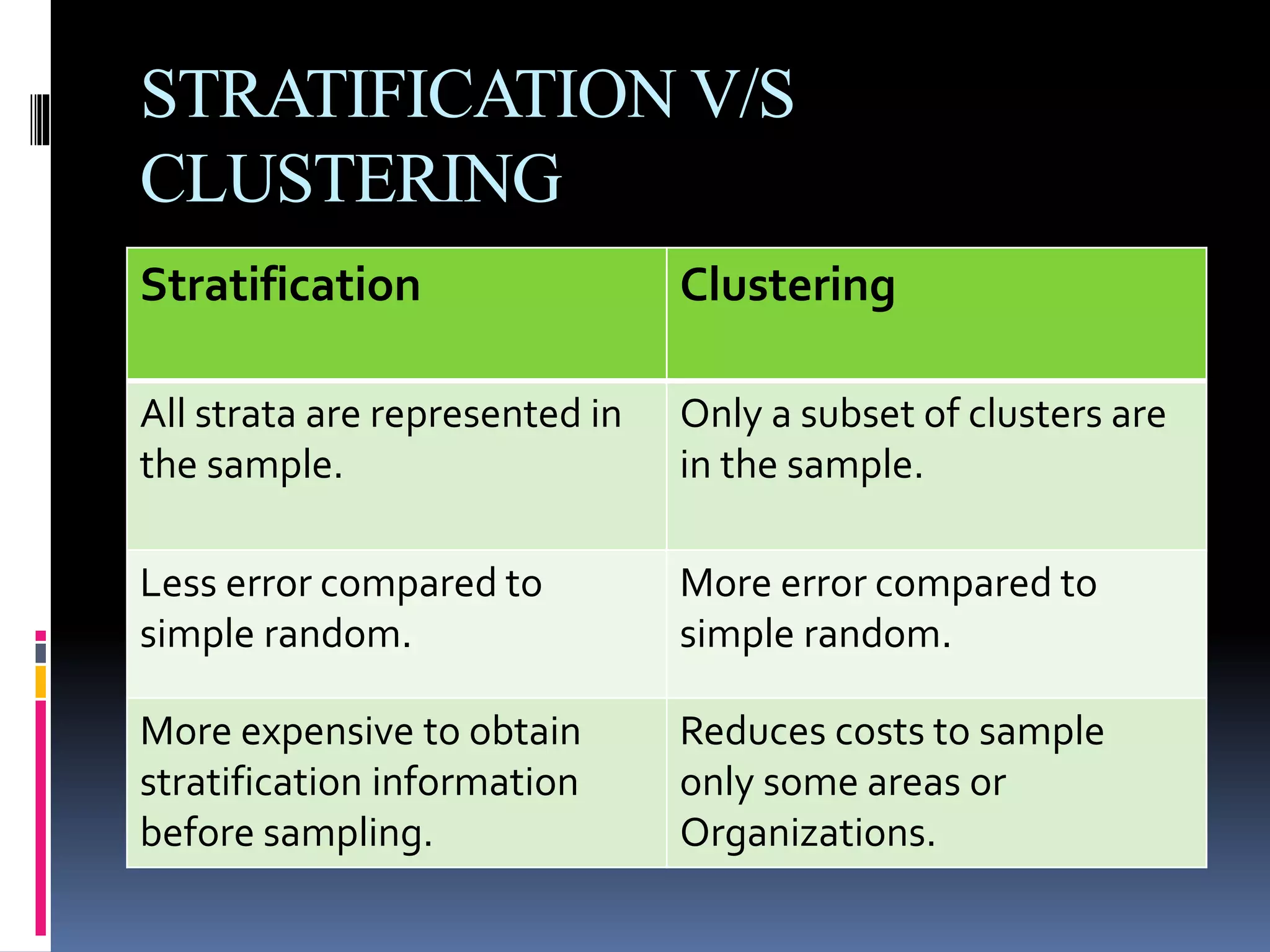 STRATIFICATION V/S CLUSTERING

| Stratification | Clustering |
|---|---|
| All strata are represented in the sample. | Only a subset of clusters are in the sample. |
| Less error compared to simple random. | More error compared to simple random. |
| More expensive to obtain stratification information before sampling. | Reduces costs to sample only some areas or Organizations. |